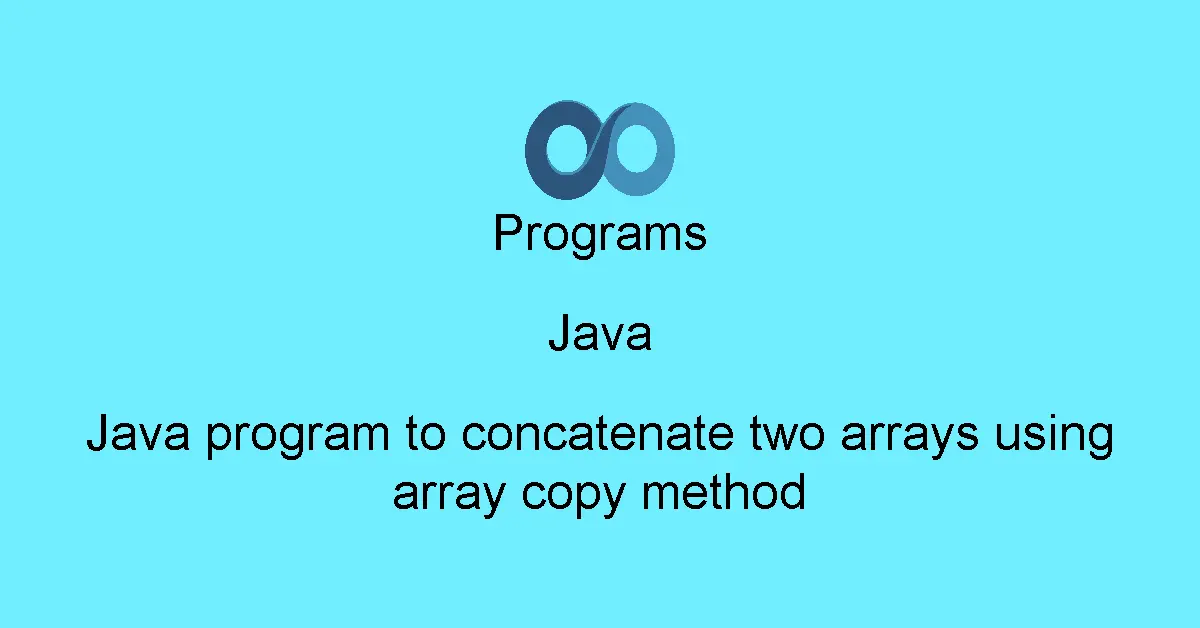 Programs

Java

Java program to concatenate two arrays using array copy method